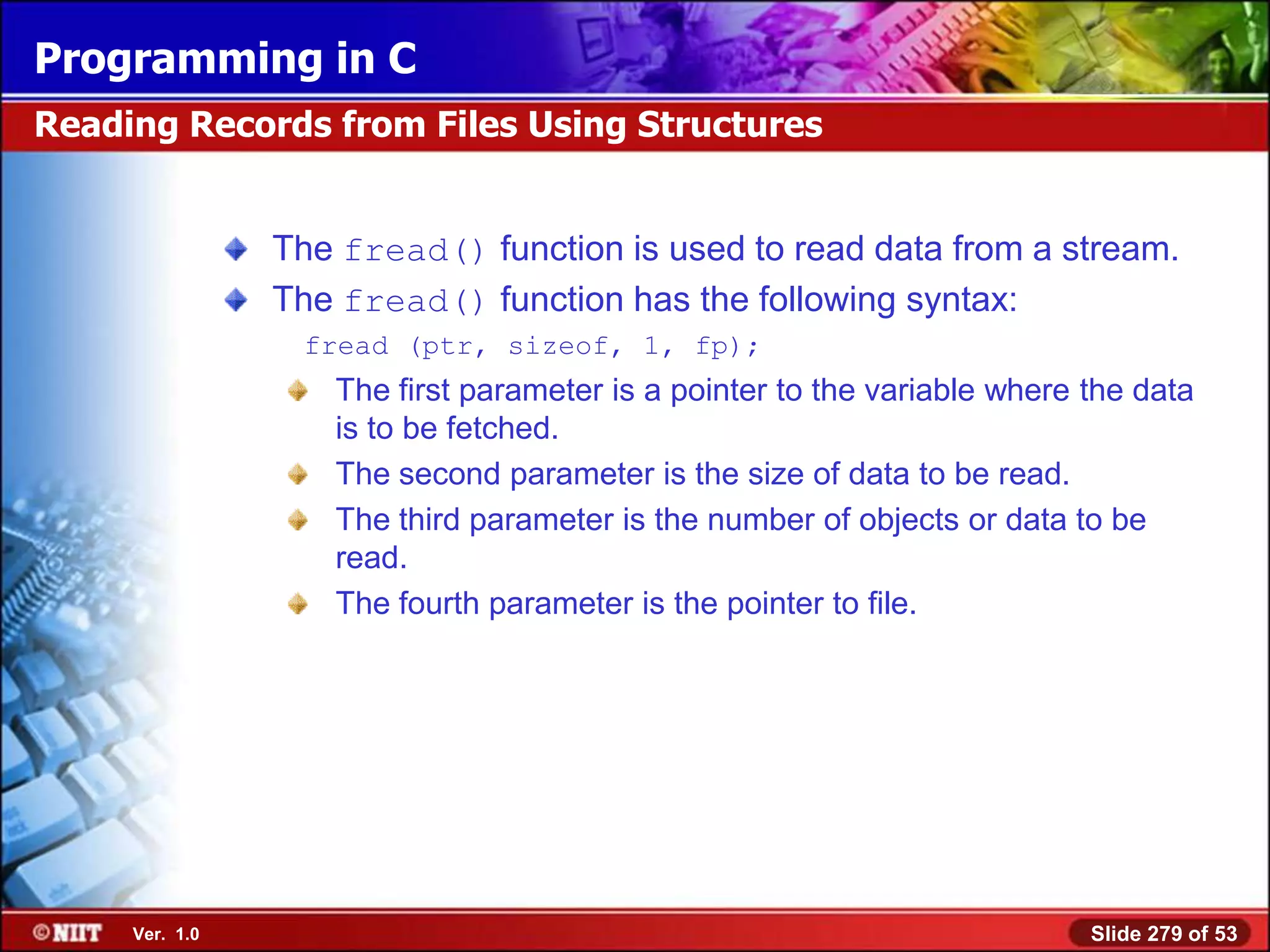 Programming in C

Reading Records from Files Using Structures

The fread() function is used to read data from a stream.

The fread() function has the following syntax:

fread (ptr, sizeof, 1, fp);

The first parameter is a pointer to the variable where the data is to be fetched.

The second parameter is the size of data to be read.

The third parameter is the number of objects or data to be read.

The fourth parameter is the pointer to file.

©NIIT Ver. 1.0

Slide 279 of 53